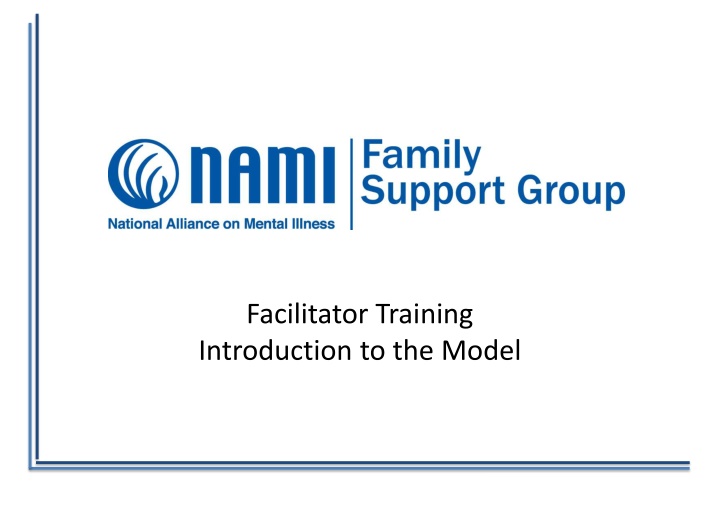 NAMI
National Alliance on Mental Illness

Family Support Group

Facilitator Training
Introduction to the Model